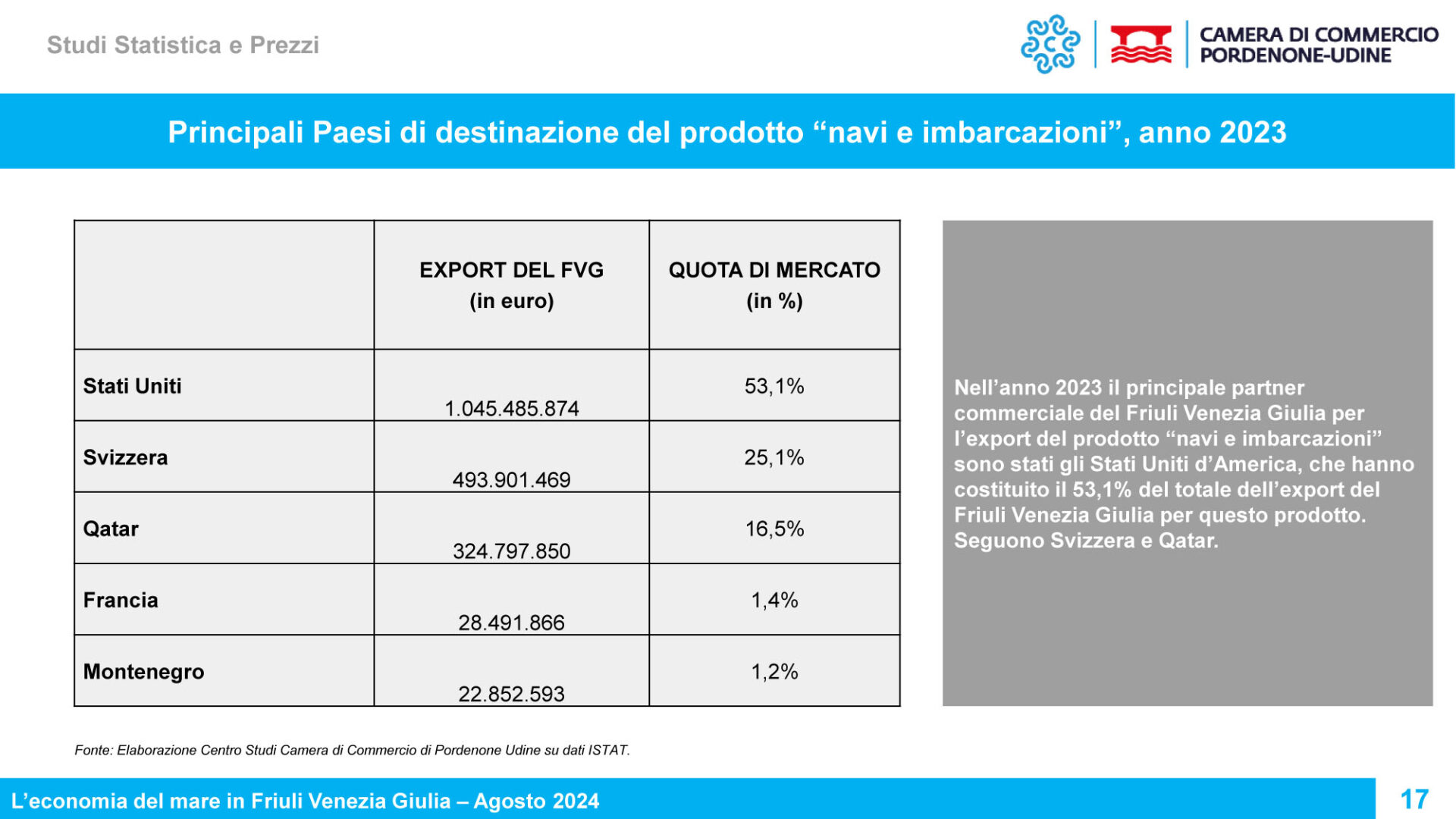 Studi Statistica e Prezzi

CAMERA DI COMMERCIO
PORDENONE-UDINE

Principali Paesi di destinazione del prodotto “navi e imbarcazioni”, anno 2023

| | EXPORT DEL FVG (in euro) | QUOTA DI MERCATO (in %) |
|---|---|---|
| Stati Uniti | 1.045.485.874 | 53,1% |
| Svizzera | 493.901.469 | 25,1% |
| Qatar | 324.797.850 | 16,5% |
| Francia | 28.491.866 | 1,4% |
| Montenegro | 22.852.593 | 1,2% |

Nell’anno 2023 il principale partner commerciale del Friuli Venezia Giulia per l’export del prodotto “navi e imbarcazioni” sono stati gli Stati Uniti d’America, che hanno costituito il 53,1% del totale dell’export del Friuli Venezia Giulia per questo prodotto. Seguono Svizzera e Qatar.

Fonte: Elaborazione Centro Studi Camera di Commercio di Pordenone Udine su dati ISTAT.

L’economia del mare in Friuli Venezia Giulia – Agosto 2024

17